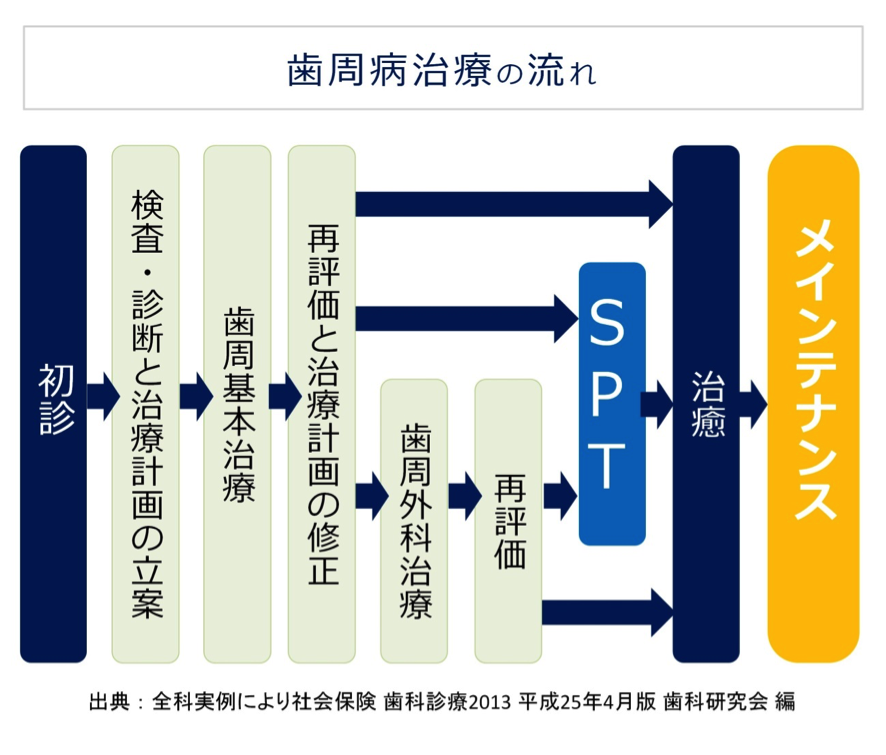 歯周病治療の流れ

初診

検査・診断と治療計画の立案

歯周基本治療

再評価と治療計画の修正

歯周外科治療

再評価

SPT

治癒

メインテナンス

出典：全科実例により社会保険 歯科診療2013 平成25年4月版 歯科研究会 編